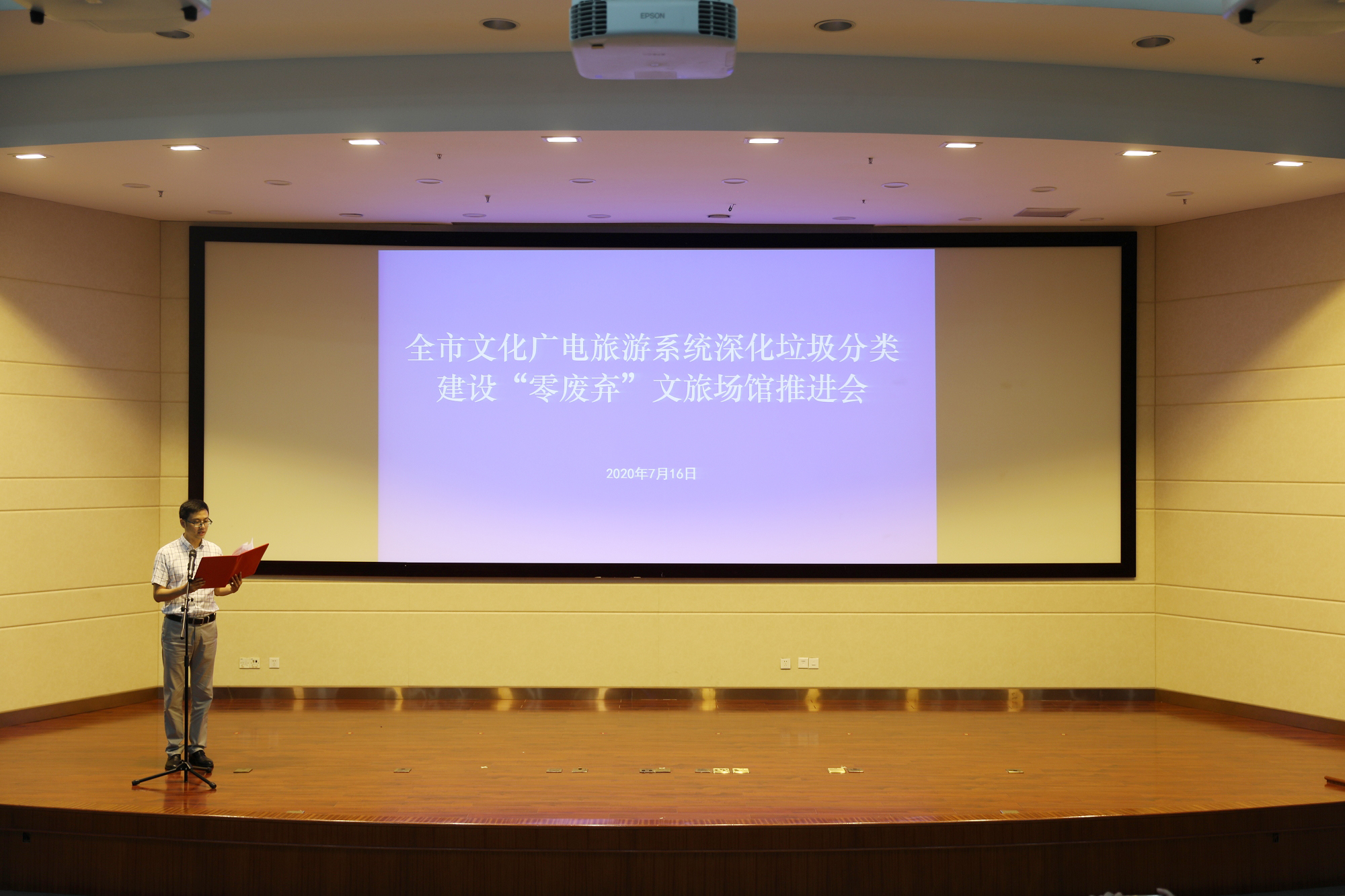 EPSON

全市文化广电旅游系统深化垃圾分类
建设“零废弃”文旅场馆推进会

2020年7月16日